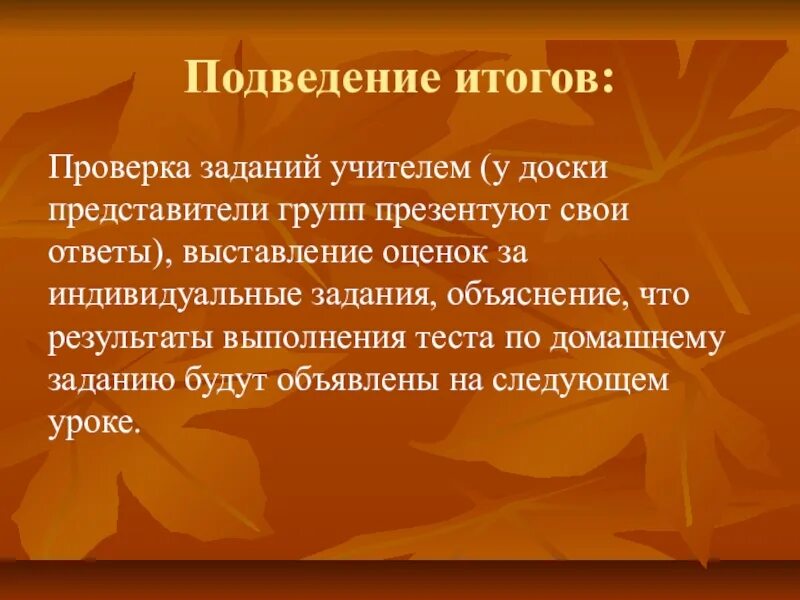 Подведение итогов:

Проверка заданий учителем (у доски представители групп презентуют свои ответы), выставление оценок за индивидуальные задания, объяснение, что результаты выполнения теста по домашнему заданию будут объявлены на следующем уроке.